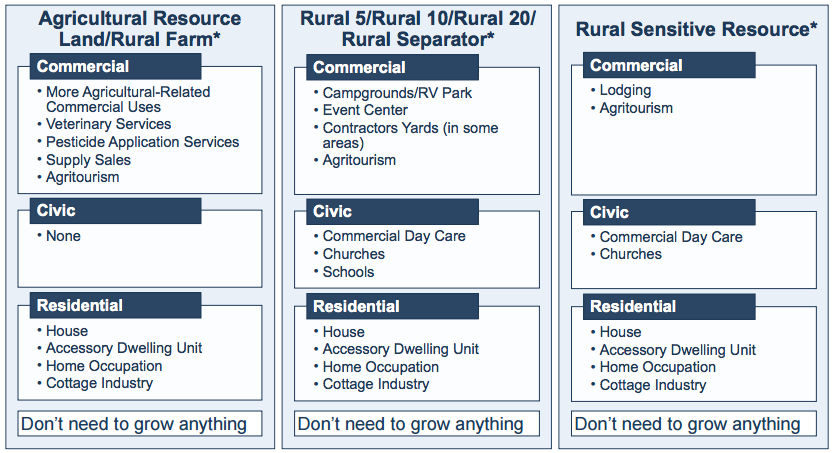 Agricultural Resource Land/Rural Farm*

Commercial
• More Agricultural-Related Commercial Uses
• Veterinary Services
• Pesticide Application Services
• Supply Sales
• Agritourism

Civic
• None

Residential
• House
• Accessory Dwelling Unit
• Home Occupation
• Cottage Industry

Don't need to grow anything

Rural 5/Rural 10/Rural 20/ Rural Separator*

Commercial
• Campgrounds/RV Park
• Event Center
• Contractors Yards (in some areas)
• Agritourism

Civic
• Commercial Day Care
• Churches
• Schools

Residential
• House
• Accessory Dwelling Unit
• Home Occupation
• Cottage Industry

Don't need to grow anything

Rural Sensitive Resource*

Commercial
• Lodging
• Agritourism

Civic
• Commercial Day Care
• Churches

Residential
• House
• Accessory Dwelling Unit
• Home Occupation
• Cottage Industry

Don't need to grow anything